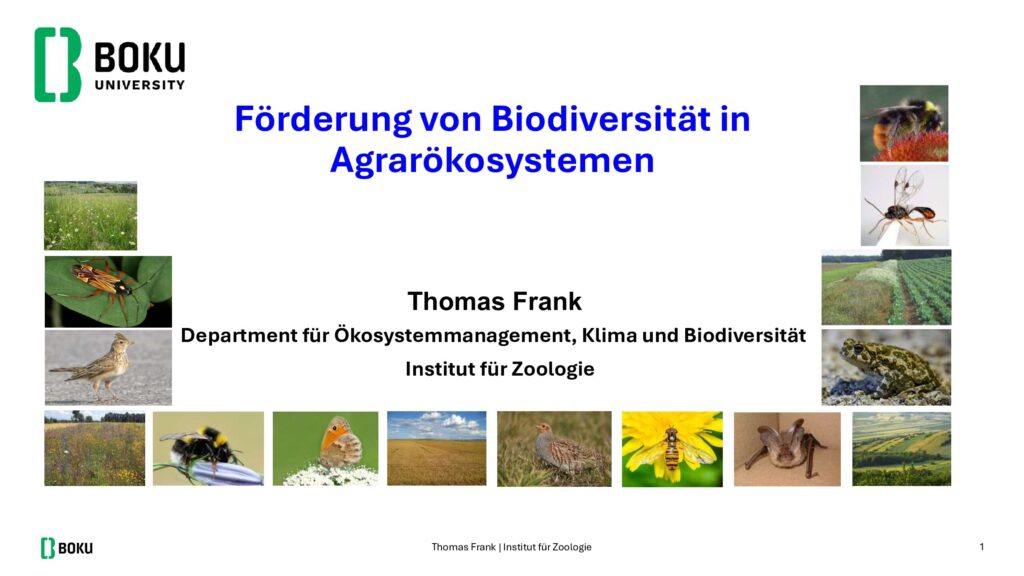 BOKU
UNIVERSITY

Förderung von Biodiversität in Agrarökosystemen

Thomas Frank

Department für Ökosystemmanagement, Klima und Biodiversität

Institut für Zoologie

BOKU

Thomas Frank | Institut für Zoologie

1